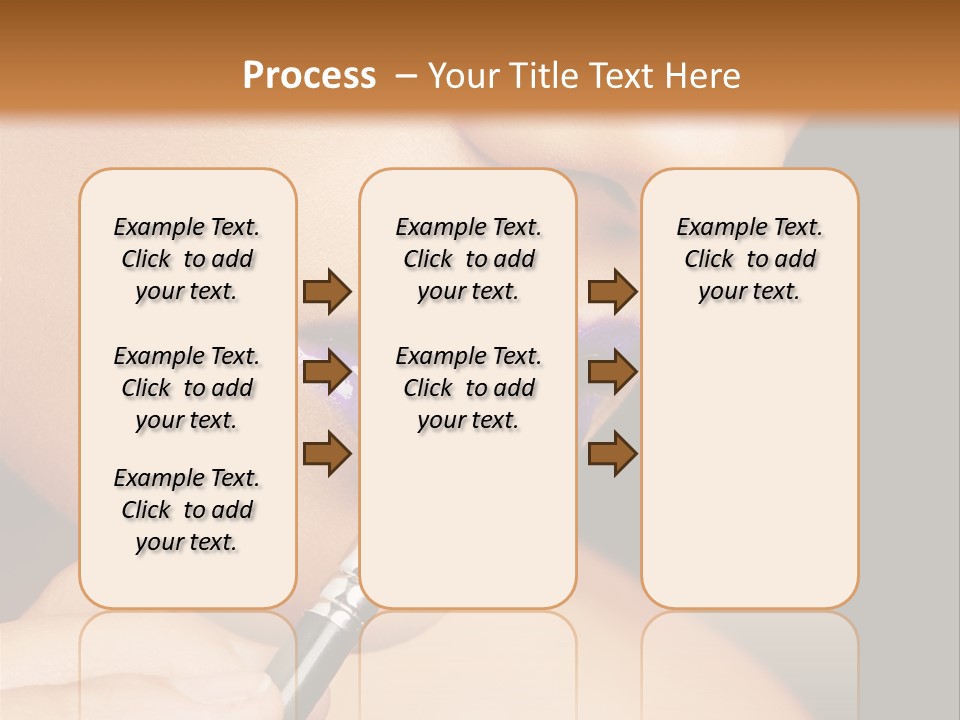 Process – Your Title Text Here

Example Text. Click to add your text.

Example Text. Click to add your text.

Example Text. Click to add your text.

Example Text. Click to add your text.

Example Text. Click to add your text.

Example Text. Click to add your text.